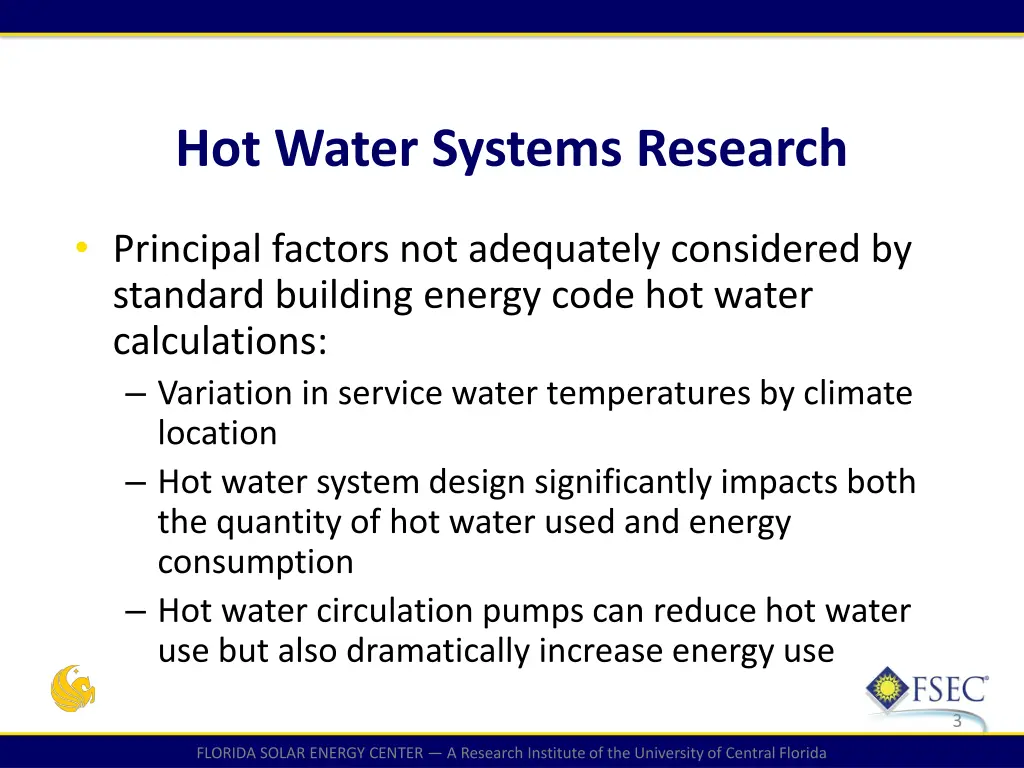 Hot Water Systems Research

• Principal factors not adequately considered by standard building energy code hot water calculations:
– Variation in service water temperatures by climate location
– Hot water system design significantly impacts both the quantity of hot water used and energy consumption
– Hot water circulation pumps can reduce hot water use but also dramatically increase energy use

FSEC®

3

FLORIDA SOLAR ENERGY CENTER — A Research Institute of the University of Central Florida